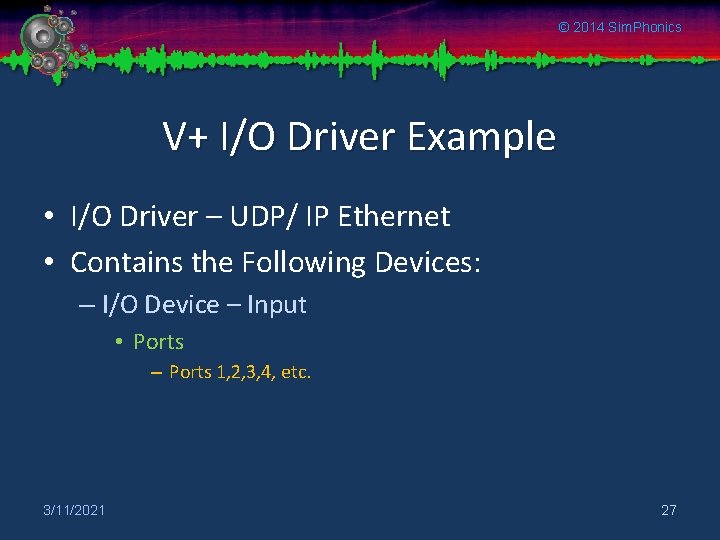 © 2014 SimPhonics

V+ I/O Driver Example

• I/O Driver – UDP/ IP Ethernet
• Contains the Following Devices:
– I/O Device – Input
• Ports
– Ports 1,2,3,4, etc.

3/11/2021

27